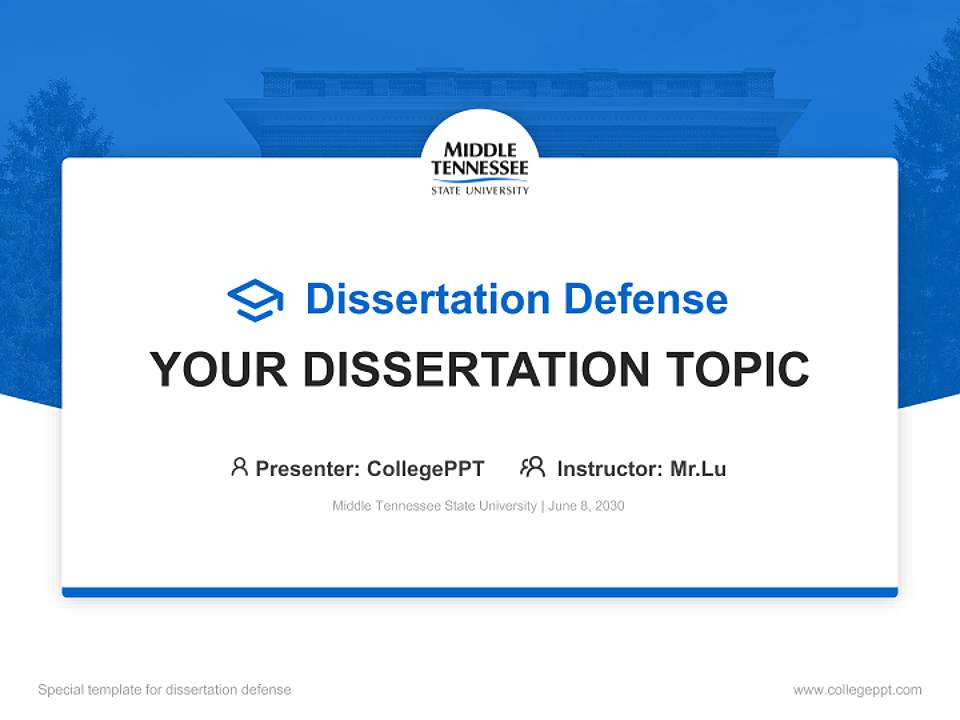 MIDDLE TENNESSEE
STATE UNIVERSITY

Dissertation Defense

YOUR DISSERTATION TOPIC

Presenter: CollegePPT Instructor: Mr.Lu

Middle Tennessee State University | June 8, 2030

Special template for dissertation defense

www.collegeppt.com